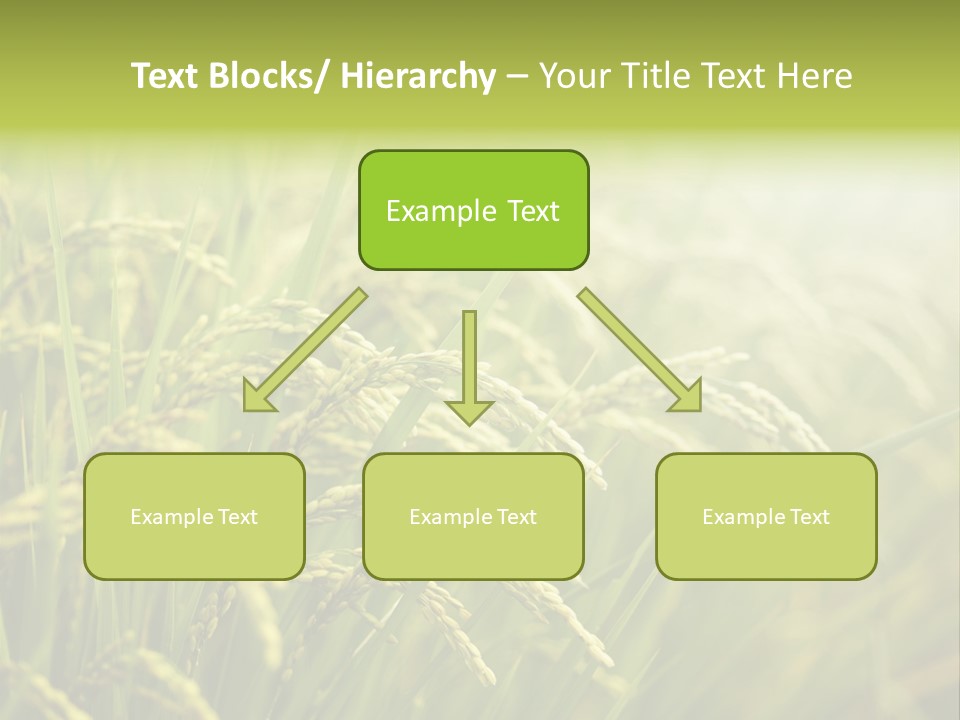 Text Blocks/ Hierarchy – Your Title Text Here

Example Text

Example Text

Example Text

Example Text